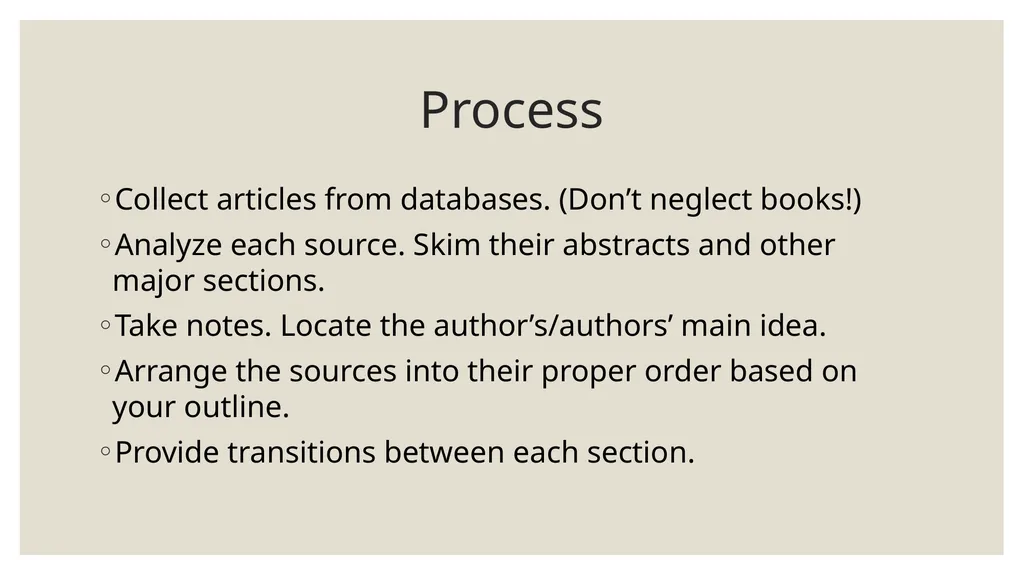 Process

◦Collect articles from databases. (Don’t neglect books!)

◦Analyze each source. Skim their abstracts and other major sections.

◦Take notes. Locate the author’s/authors’ main idea.

◦Arrange the sources into their proper order based on your outline.

◦Provide transitions between each section.